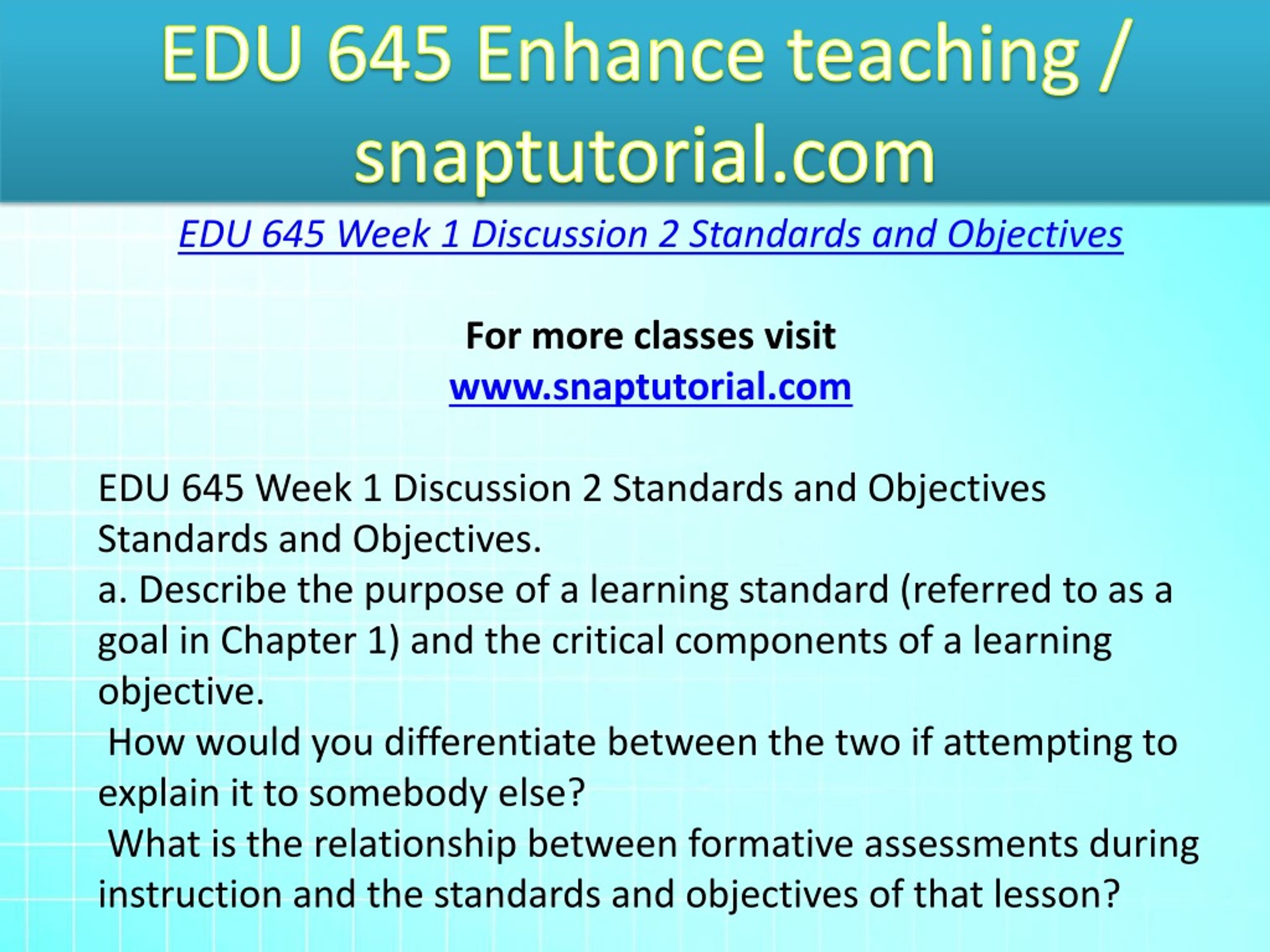 EDU 645 Enhance teaching / snaptutorial.com

EDU 645 Week 1 Discussion 2 Standards and Objectives

For more classes visit
www.snaptutorial.com

EDU 645 Week 1 Discussion 2 Standards and Objectives
Standards and Objectives.
a. Describe the purpose of a learning standard (referred to as a goal in Chapter 1) and the critical components of a learning objective.
How would you differentiate between the two if attempting to explain it to somebody else?
What is the relationship between formative assessments during instruction and the standards and objectives of that lesson?